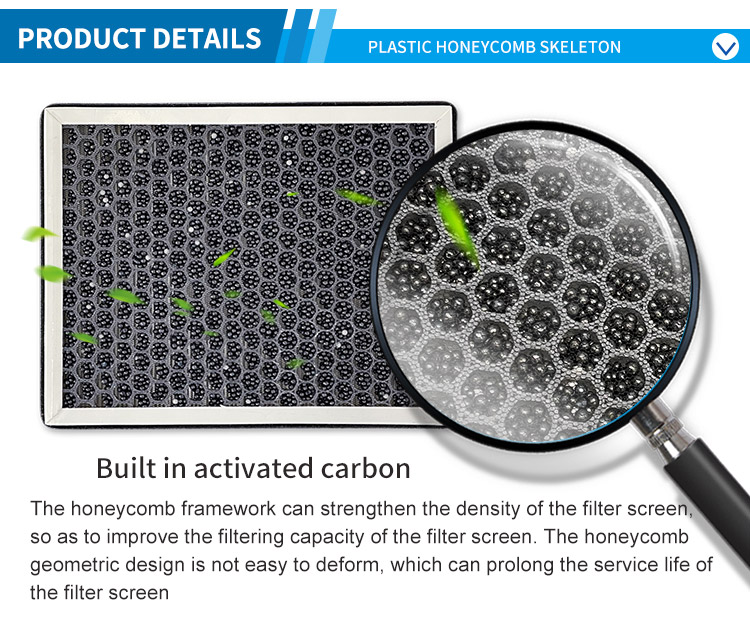 PRODUCT DETAILS

PLASTIC HONEYCOMB SKELETON

Built in activated carbon

The honeycomb framework can strengthen the density of the filter screen, so as to improve the filtering capacity of the filter screen. The honeycomb geometric design is not easy to deform, which can prolong the service life of the filter screen